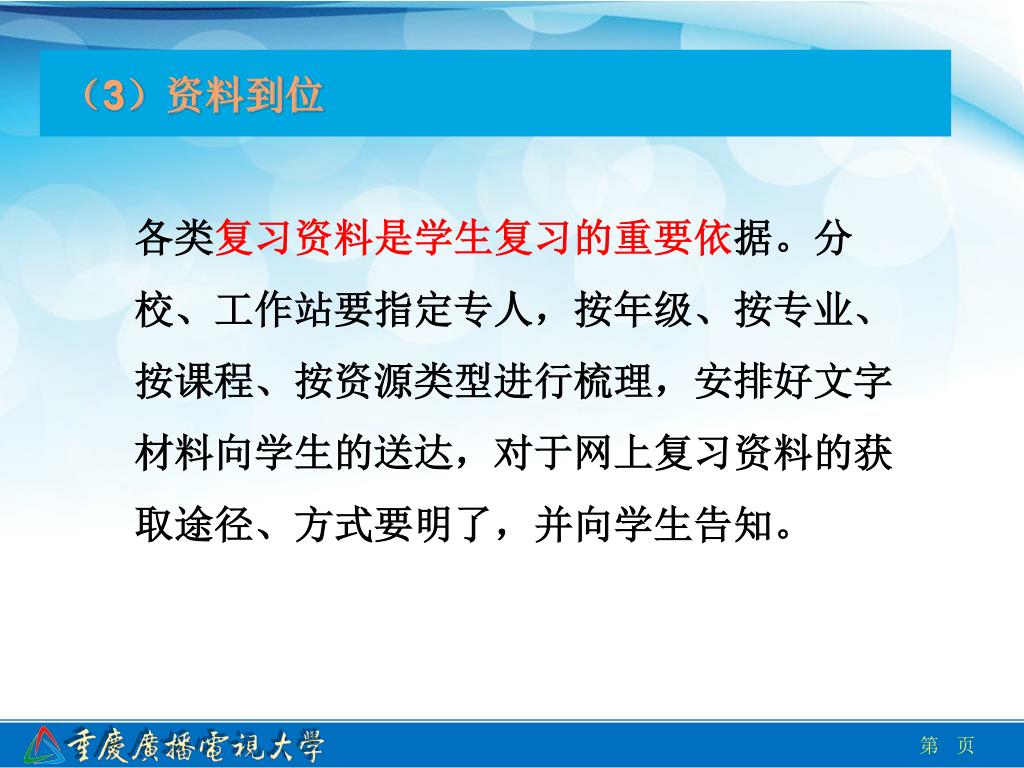 （3）资料到位

各类复习资料是学生复习的重要依据。分校、工作站要指定专人，按年级、按专业、按课程、按资源类型进行梳理，安排好文字材料向学生的送达，对于网上复习资料的获取途径、方式要明了，并向学生告知。

重慶廣播電視大學

第 页